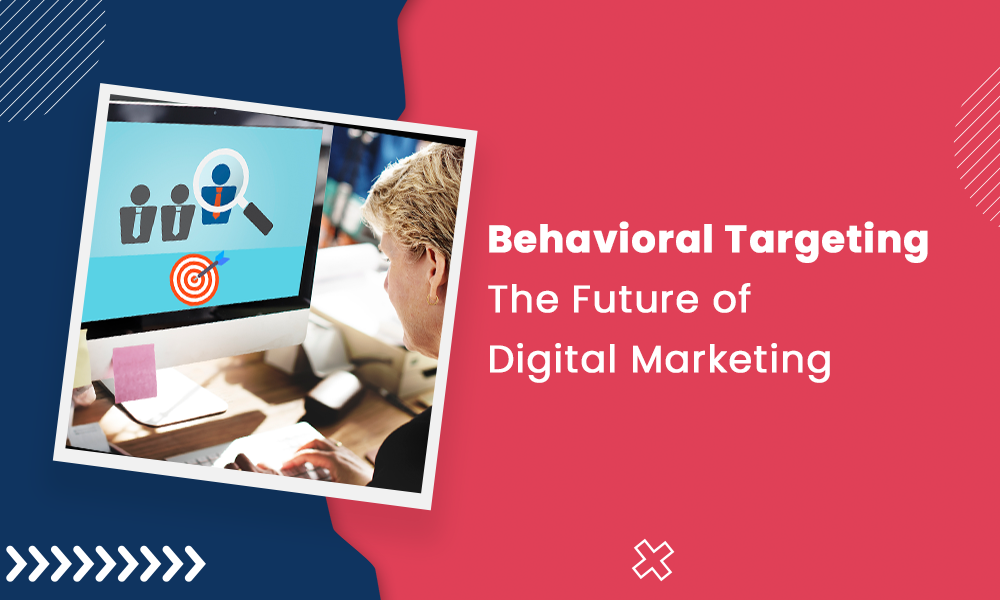 Behavioral Targeting
The Future of
Digital Marketing